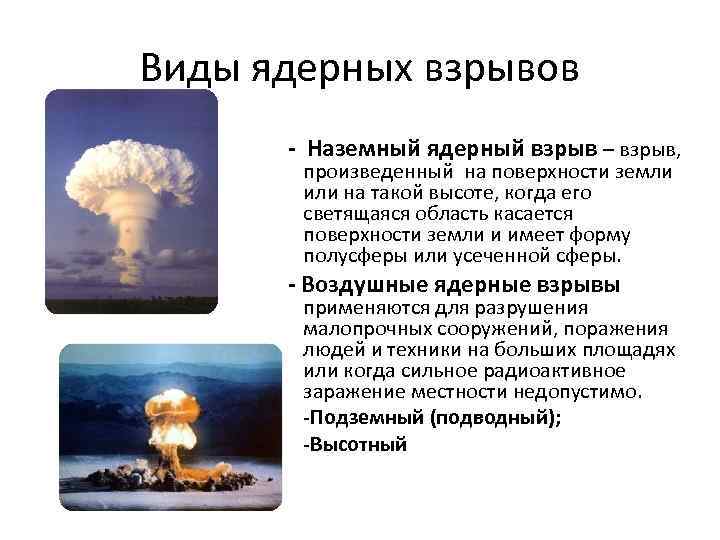 Виды ядерных взрывов

- Наземный ядерный взрыв – взрыв, произведенный на поверхности земли или на такой высоте, когда его светящаяся область касается поверхности земли и имеет форму полусферы или усеченной сферы.

- Воздушные ядерные взрывы применяются для разрушения малопрочных сооружений, поражения людей и техники на больших площадях или когда сильное радиоактивное заражение местности недопустимо.

-Подземный (подводный);

-Высотный